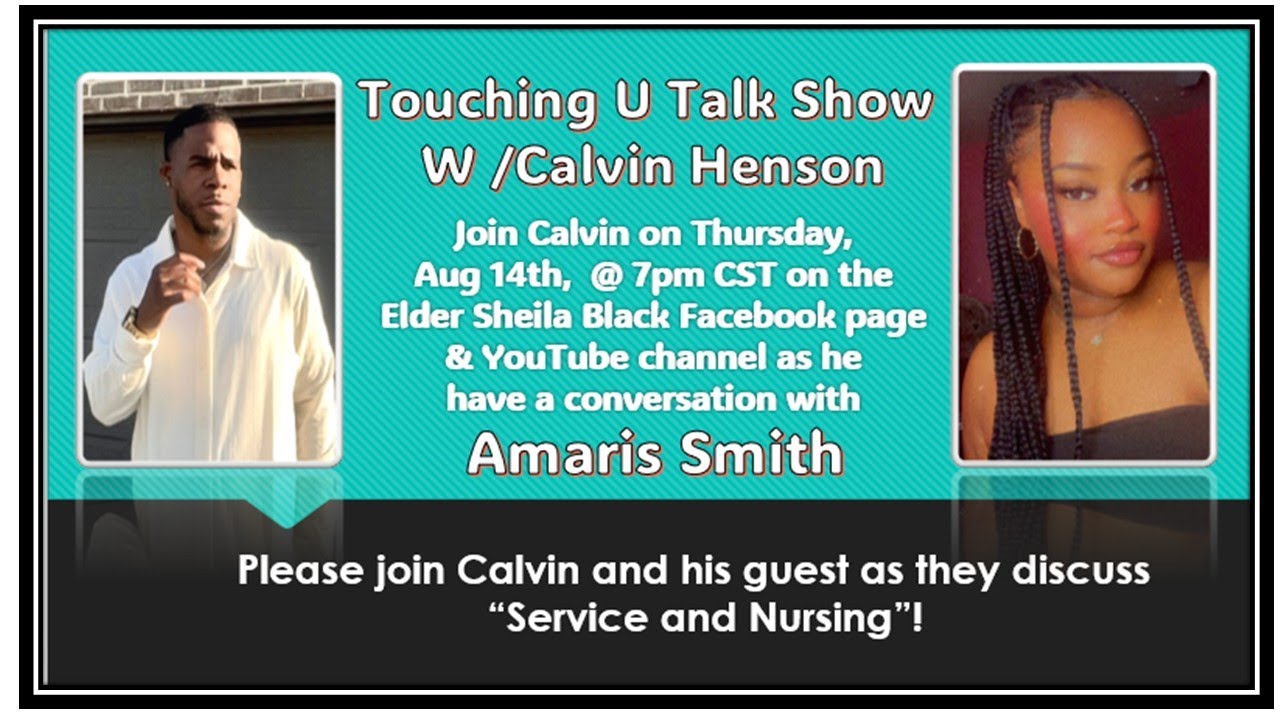 Touching U Talk Show
W /Calvin Henson

Join Calvin on Thursday, Aug 14th, @ 7pm CST on the Elder Sheila Black Facebook page & YouTube channel as he have a conversation with

Amaris Smith

Please join Calvin and his guest as they discuss "Service and Nursing"!